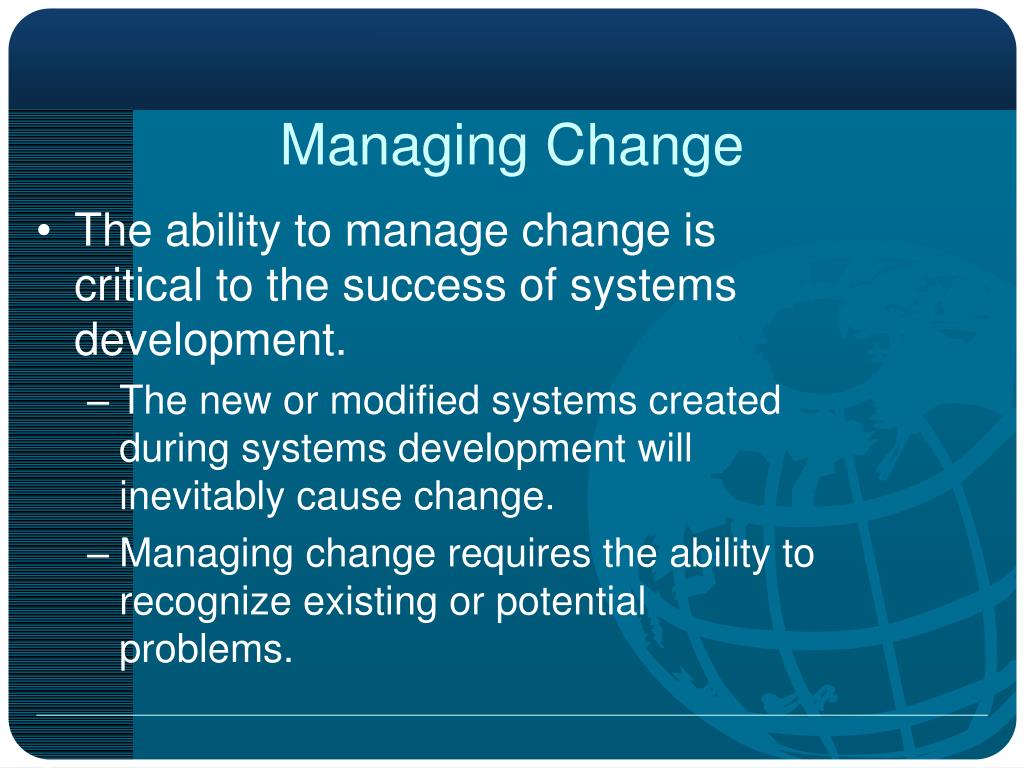 Managing Change

• The ability to manage change is critical to the success of systems development.

– The new or modified systems created during systems development will inevitably cause change.

– Managing change requires the ability to recognize existing or potential problems.